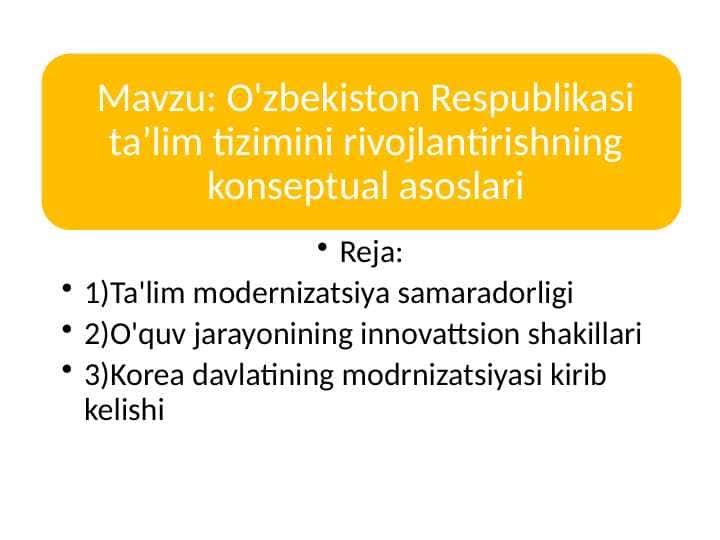 Mavzu: O'zbekiston Respublikasi ta’lim tizimini rivojlantirishning konseptual asoslari

• Reja:

• 1)Ta'lim modernizatsiya samaradorligi
• 2)O'quv jarayonining innovattsion shakillari
• 3)Korea davlatining modrnizatsiyasi kirib kelishi